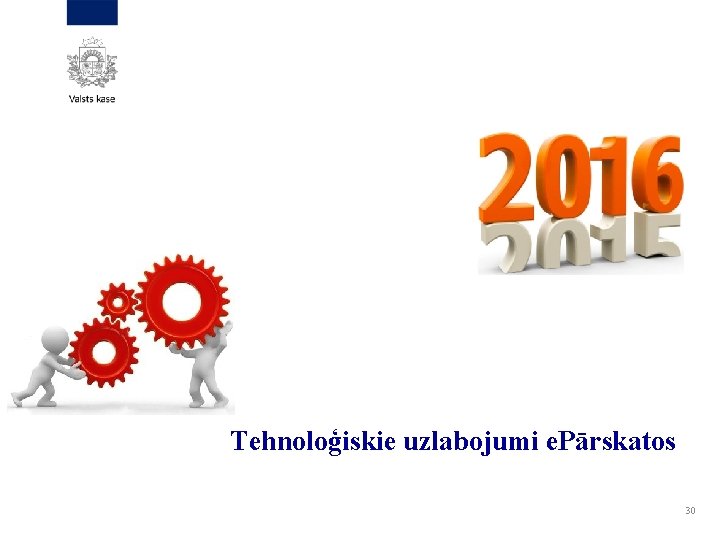 Valsts kase

2016
2015

Tehnoloģiskie uzlabojumi ePārskatos

30